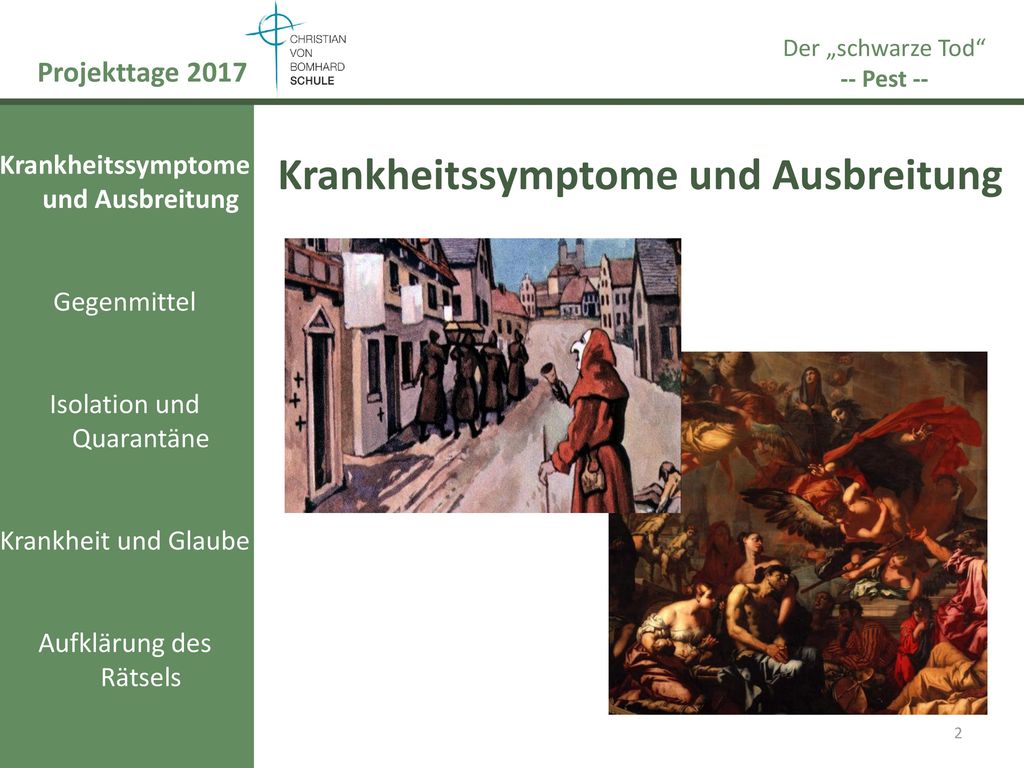 Projekttage 2017

CHRISTIAN VON BOMHARD SCHULE

Der „schwarze Tod“
-- Pest --

Krankheitssymptome und Ausbreitung

Gegenmittel

Isolation und Quarantäne

Krankheit und Glaube

Aufklärung des Rätsels

Krankheitssymptome und Ausbreitung

2